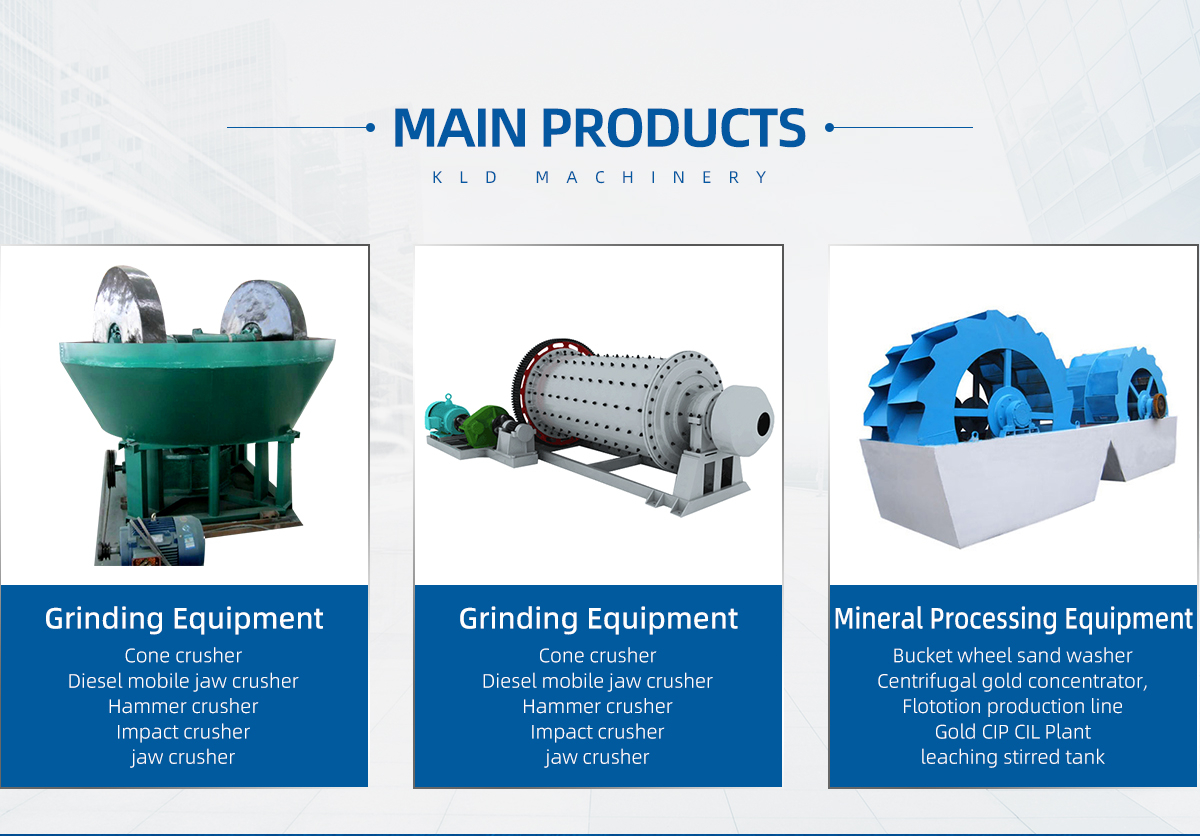 MAIN PRODUCTS
KLD MACHINERY

Grinding Equipment
Cone crusher
Diesel mobile jaw crusher
Hammer crusher
Impact crusher
jaw crusher

Grinding Equipment
Cone crusher
Diesel mobile jaw crusher
Hammer crusher
Impact crusher
jaw crusher

Mineral Processing Equipment
Bucket wheel sand washer
Centrifugal gold concentrator,
Flototion production line
Gold CIP CIL Plant
leaching stirred tank